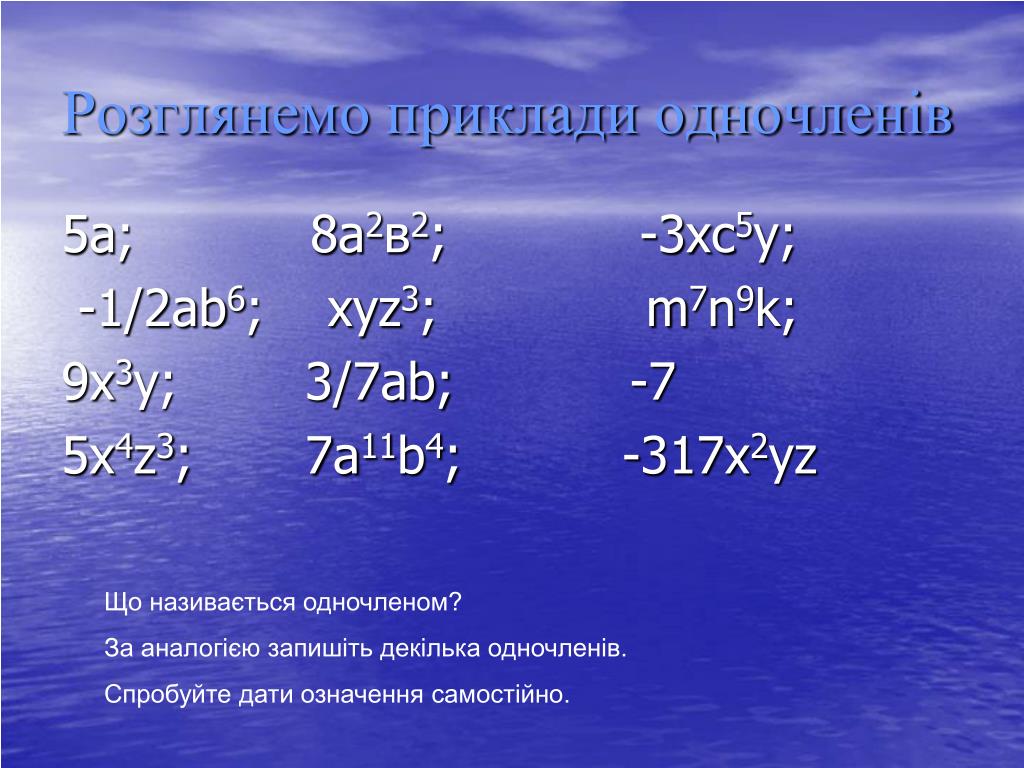 Розглянемо приклади одночленів

$5a$; $8a^2в^2$; $-3xc^5y$;

$-1/2ab^6$; $xyz^3$; $m^7n^9k$;

$9x^3y$; $3/7ab$; $-7$

$5x^4z^3$; $7a^{11}b^4$; $-317x^2yz$

Що називається одночленом?

За аналогією запишіть декілька одночленів.

Спробуйте дати означення самостійно.